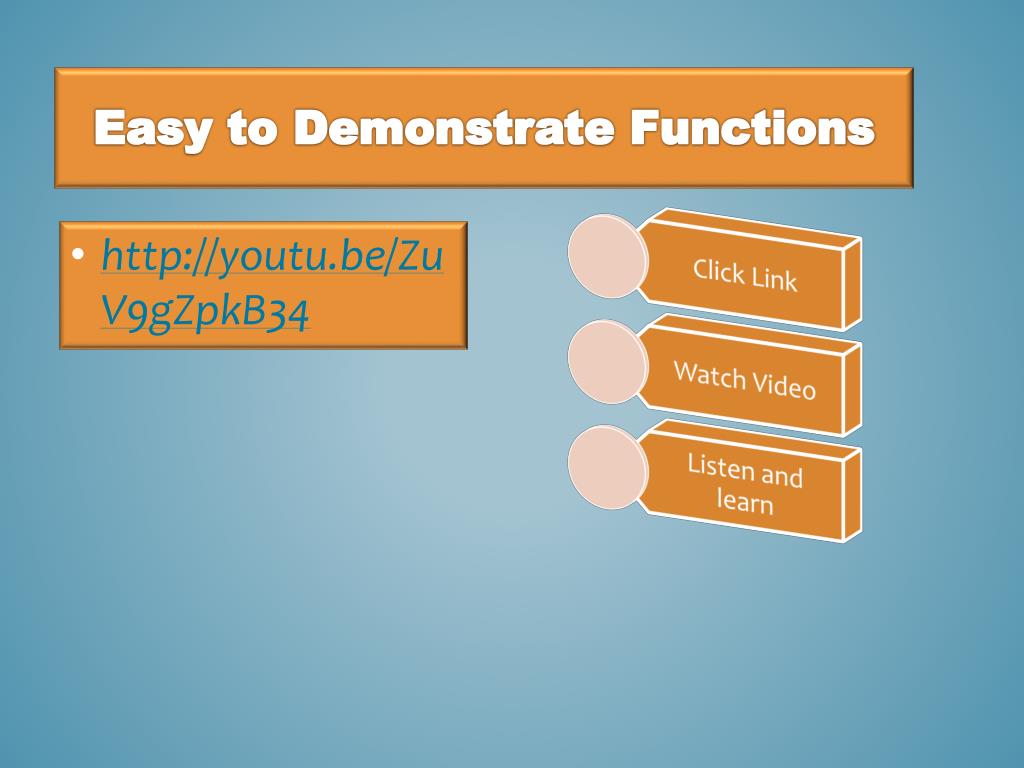 Easy to Demonstrate Functions

• http://youtu.be/ZuV9gZpkB34

Click Link

Watch Video

Listen and learn